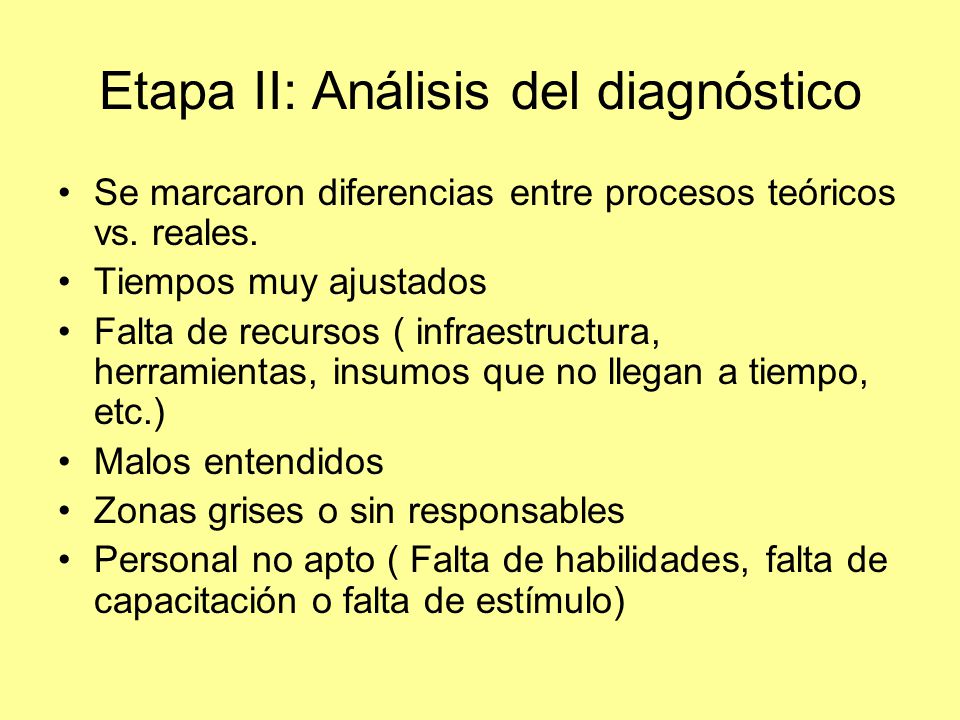 Etapa II: Análisis del diagnóstico

• Se marcaron diferencias entre procesos teóricos vs. reales.
• Tiempos muy ajustados
• Falta de recursos ( infraestructura, herramientas, insumos que no llegan a tiempo, etc.)
• Malos entendidos
• Zonas grises o sin responsables
• Personal no apto ( Falta de habilidades, falta de capacitación o falta de estímulo)